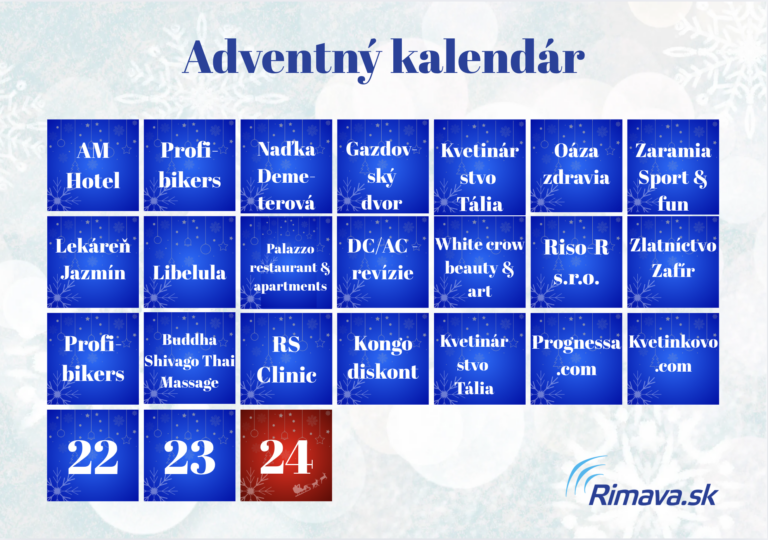 Adventný kalendár

AM Hotel

Profi-bikers

Naďka Deme-terová

Gazdov-ský dvor

Kvetinár stvo Tália

Oáza zdravia

Zaramia Sport & fun

Lekáreň Jazmín

Libelula

Palazzo restaurant & apartments

DC/AC - revízie

White crow beauty & art

Riso-R s.r.o.

Zlatníctvo Zafír

Profi-bikers

Buddha Shivago Thai Massage

RS Clinic

Kongo diskont

Kvetinár stvo Tália

Prognessa .com

Kvetinkovo .com

22

23

24

Rimava.sk